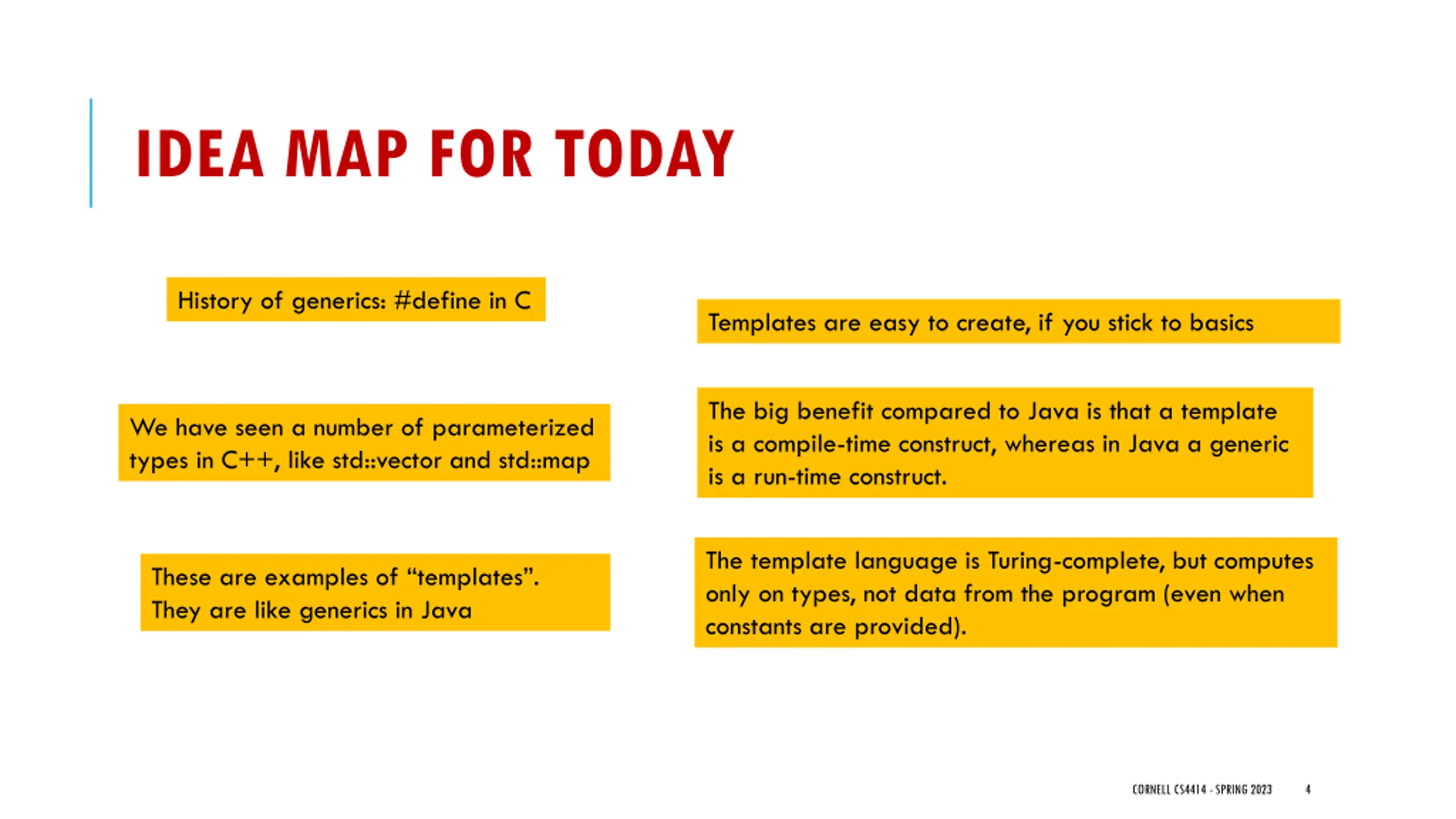 IDEA MAP FOR TODAY

History of generics: #define in C

We have seen a number of parameterized types in C++, like std::vector and std::map

These are examples of “templates”. They are like generics in Java

Templates are easy to create, if you stick to basics

The big benefit compared to Java is that a template is a compile-time construct, whereas in Java a generic is a run-time construct.

The template language is Turing-complete, but computes only on types, not data from the program (even when constants are provided).

CORNELL CS4414 - SPRING 2023 4